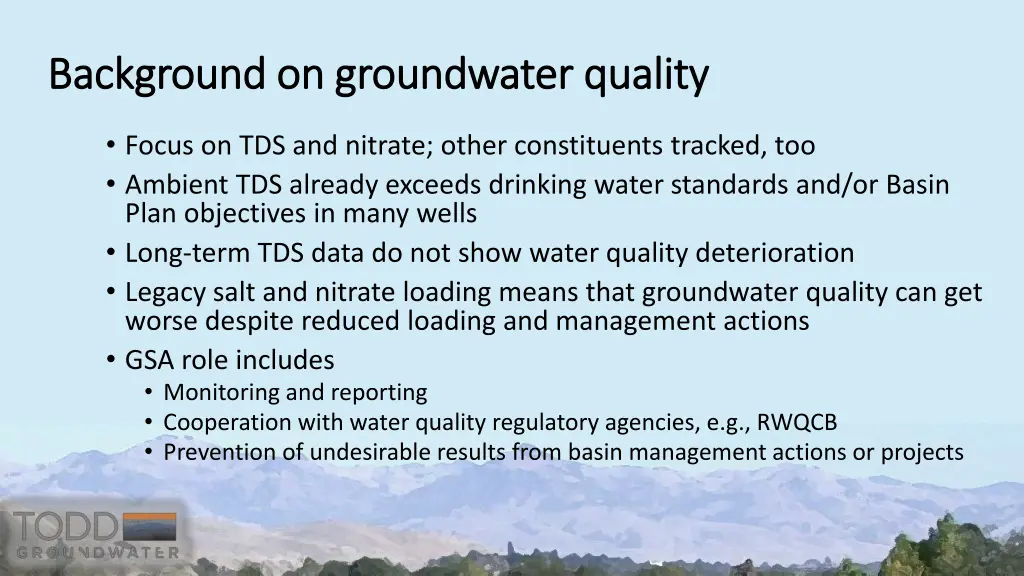 Background on groundwater quality

• Focus on TDS and nitrate; other constituents tracked, too
• Ambient TDS already exceeds drinking water standards and/or Basin Plan objectives in many wells
• Long-term TDS data do not show water quality deterioration
• Legacy salt and nitrate loading means that groundwater quality can get worse despite reduced loading and management actions
• GSA role includes
  • Monitoring and reporting
  • Cooperation with water quality regulatory agencies, e.g., RWQCB
  • Prevention of undesirable results from basin management actions or projects

TODD
GROUNDWATER